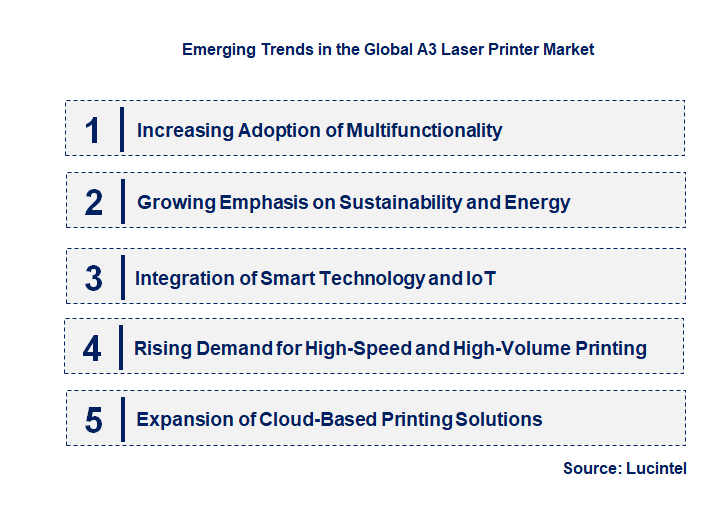 Emerging Trends in the Global A3 Laser Printer Market

1 Increasing Adoption of Multifunctionality

2 Growing Emphasis on Sustainability and Energy

3 Integration of Smart Technology and IoT

4 Rising Demand for High-Speed and High-Volume Printing

5 Expansion of Cloud-Based Printing Solutions

Source: Lucintel